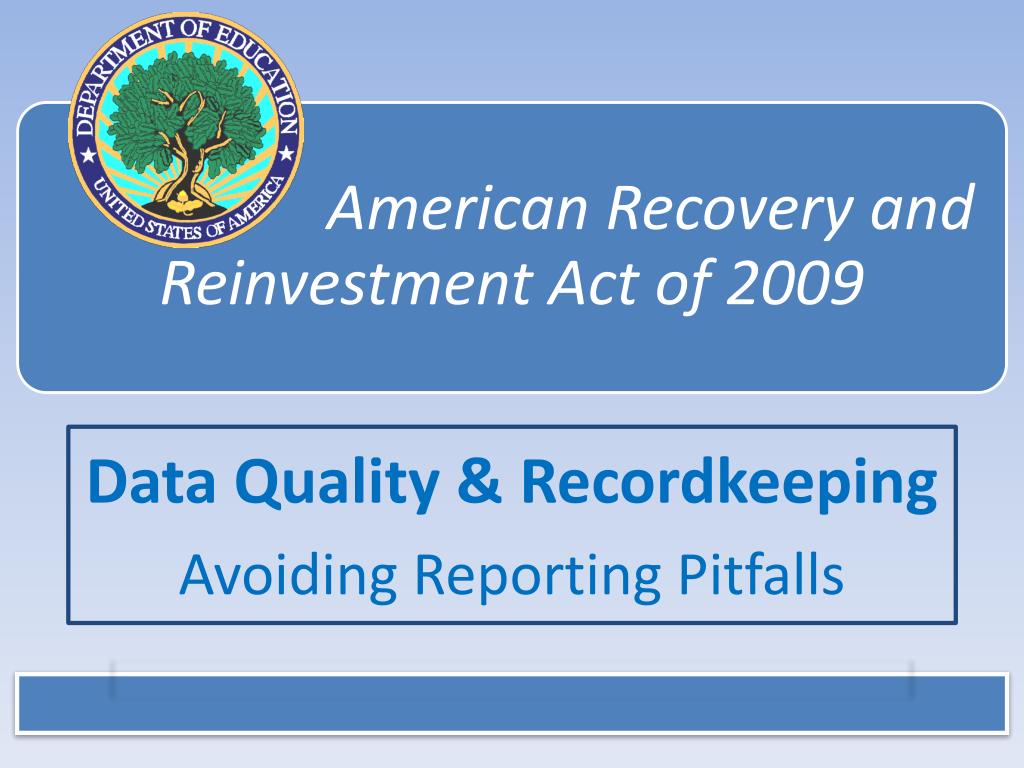 DEPARTMENT OF EDUCATION
UNITED STATES OF AMERICA

American Recovery and Reinvestment Act of 2009

Data Quality & Recordkeeping
Avoiding Reporting Pitfalls